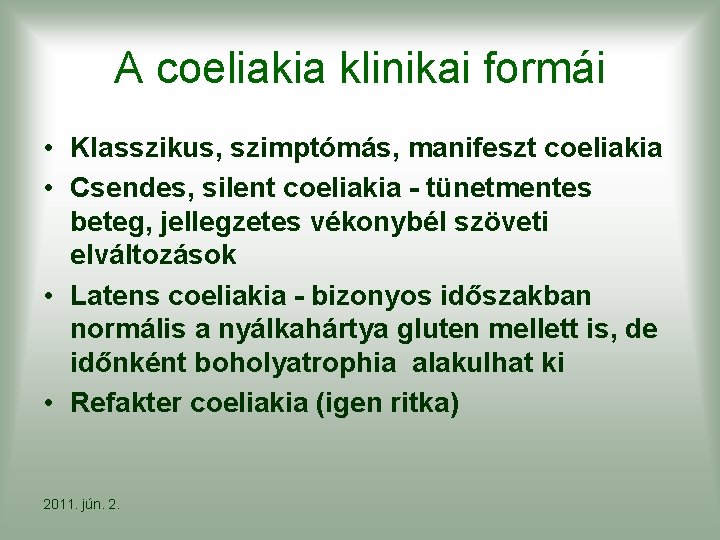 A coeliakia klinikai formái

• Klasszikus, szimptómás, manifeszt coeliakia
• Csendes, silent coeliakia - tünetmentes beteg, jellegzetes vékonybél szöveti elváltozások
• Latens coeliakia - bizonyos időszakban normális a nyálkahártya gluten mellett is, de időnként boholyatrophia alakulhat ki
• Refakter coeliakia (igen ritka)

2011. jún. 2.